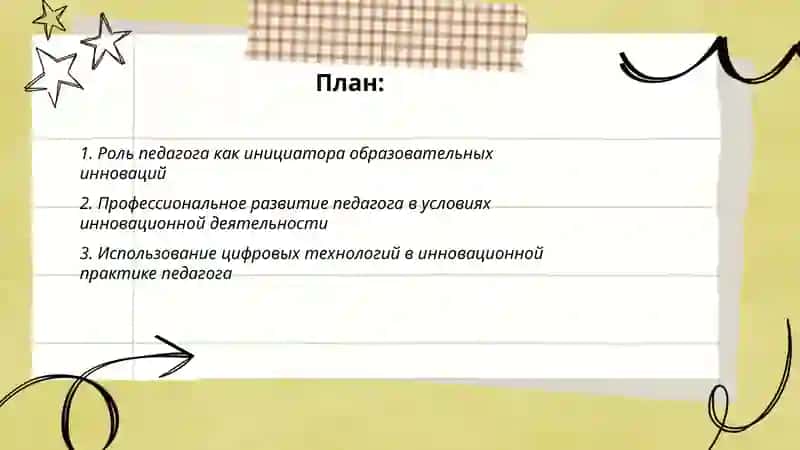 План:

1. Роль педагога как инициатора образовательных инноваций

2. Профессиональное развитие педагога в условиях инновационной деятельности

3. Использование цифровых технологий в инновационной практике педагога